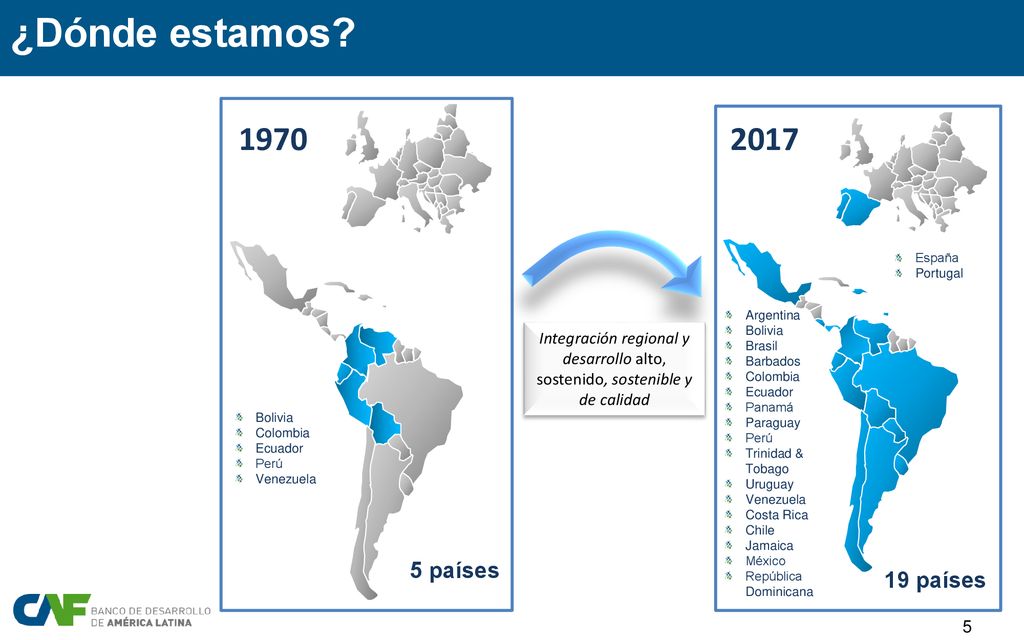 ¿Dónde estamos?

1970

Bolivia
Colombia
Ecuador
Perú
Venezuela

5 países

Integración regional y desarrollo alto, sostenido, sostenible y de calidad

2017

España
Portugal

Argentina
Bolivia
Brasil
Barbados
Colombia
Ecuador
Panamá
Paraguay
Perú
Trinidad & Tobago
Uruguay
Venezuela
Costa Rica
Chile
Jamaica
México
República Dominicana

19 países

CAF BANCO DE DESARROLLO DE AMÉRICA LATINA

5